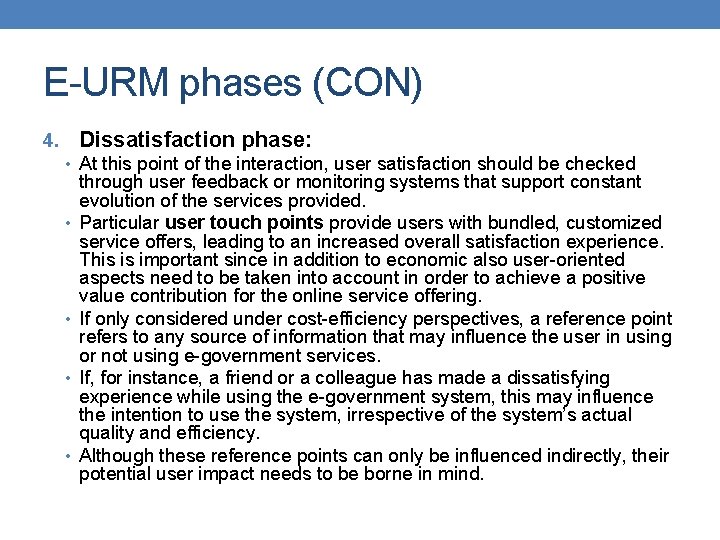 E-URM phases (CON)

4. Dissatisfaction phase:

• At this point of the interaction, user satisfaction should be checked through user feedback or monitoring systems that support constant evolution of the services provided.

• Particular user touch points provide users with bundled, customized service offers, leading to an increased overall satisfaction experience. This is important since in addition to economic also user-oriented aspects need to be taken into account in order to achieve a positive value contribution for the online service offering.

• If only considered under cost-efficiency perspectives, a reference point refers to any source of information that may influence the user in using or not using e-government services.

• If, for instance, a friend or a colleague has made a dissatisfying experience while using the e-government system, this may influence the intention to use the system, irrespective of the system's actual quality and efficiency.

• Although these reference points can only be influenced indirectly, their potential user impact needs to be borne in mind.